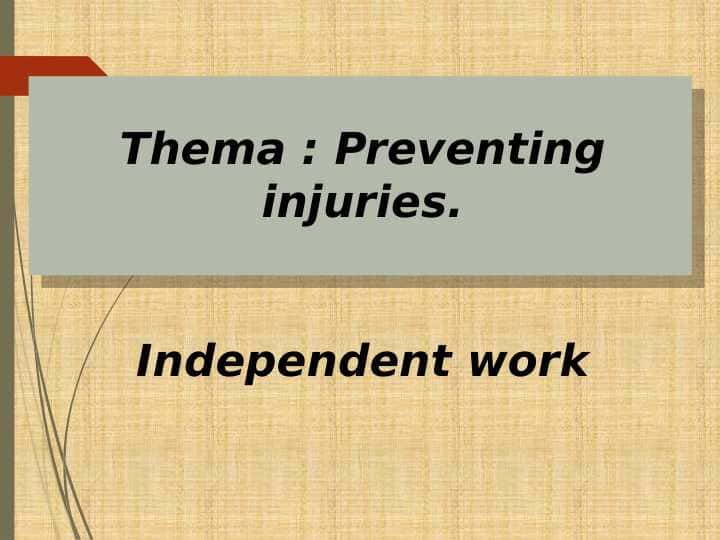 Thema : Preventing injuries.

Independent work